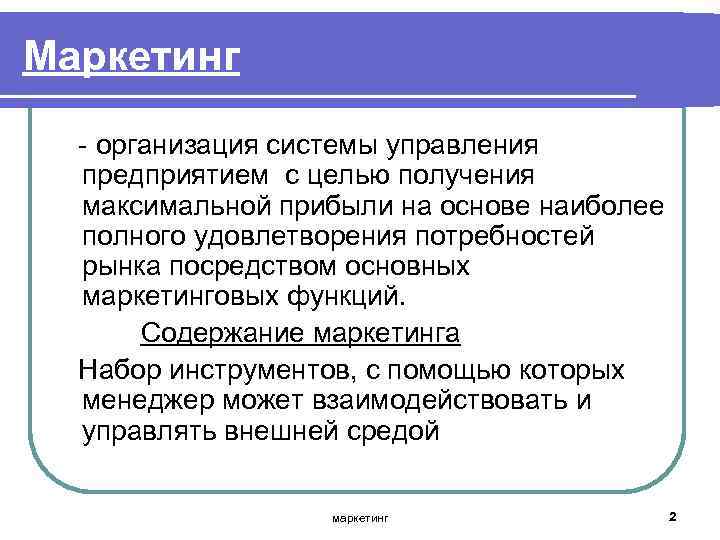 Маркетинг

- организация системы управления предприятием с целью получения максимальной прибыли на основе наиболее полного удовлетворения потребностей рынка посредством основных маркетинговых функций.

Содержание маркетинга

Набор инструментов, с помощью которых менеджер может взаимодействовать и управлять внешней средой

маркетинг

2